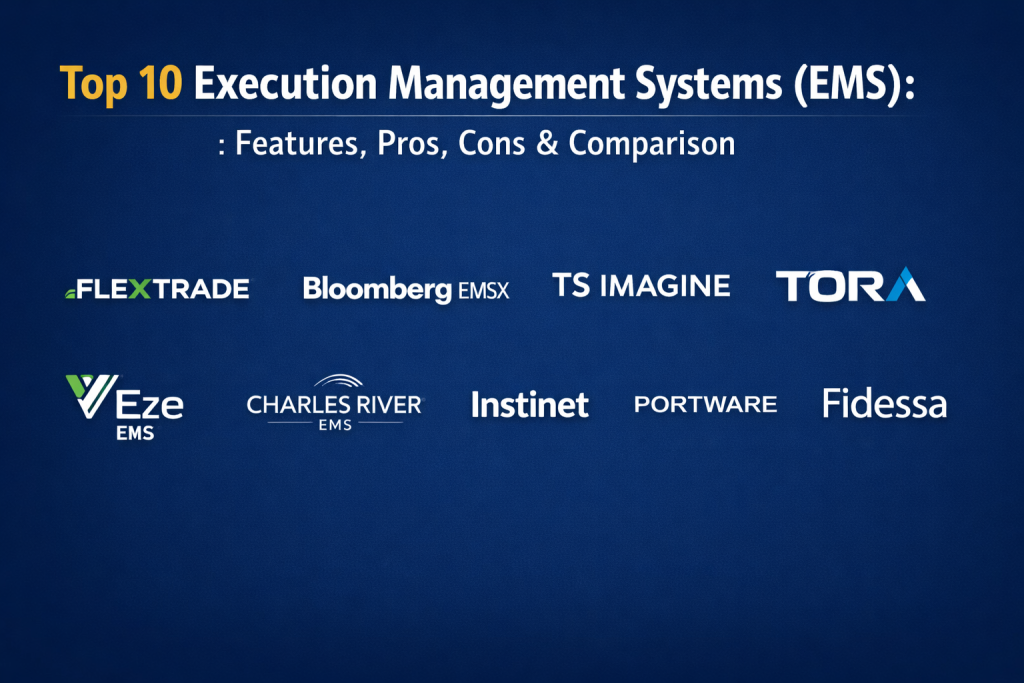 Top 10 Execution Management Systems (EMS):

: Features, Pros, Cons & Comparison

FLEXTRADE

Bloomberg EMSX

TS IMAGINE

TORA

Eze EMS

CHARLES RIVER EMS

Instinet

PORTWARE

Fidessa